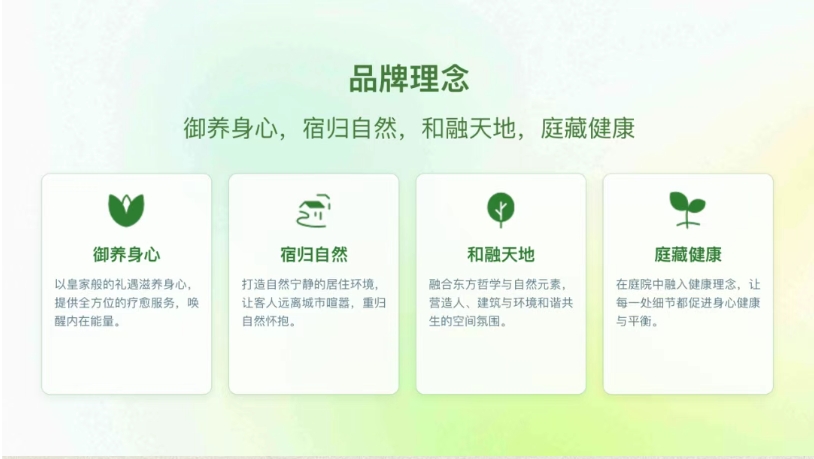 品牌理念

御养身心，宿归自然，和融天地，庭藏健康

御养身心

以皇家般的礼遇滋养身心，提供全方位的疗愈服务，唤醒内在能量。

宿归自然

打造自然宁静的居住环境，让客人远离城市喧嚣，重归自然怀抱。

和融天地

融合东方哲学与自然元素，营造人、建筑与环境和谐共生的空间氛围。

庭藏健康

在庭院中融入健康理念，让每一处细节都促进身心健康与平衡。